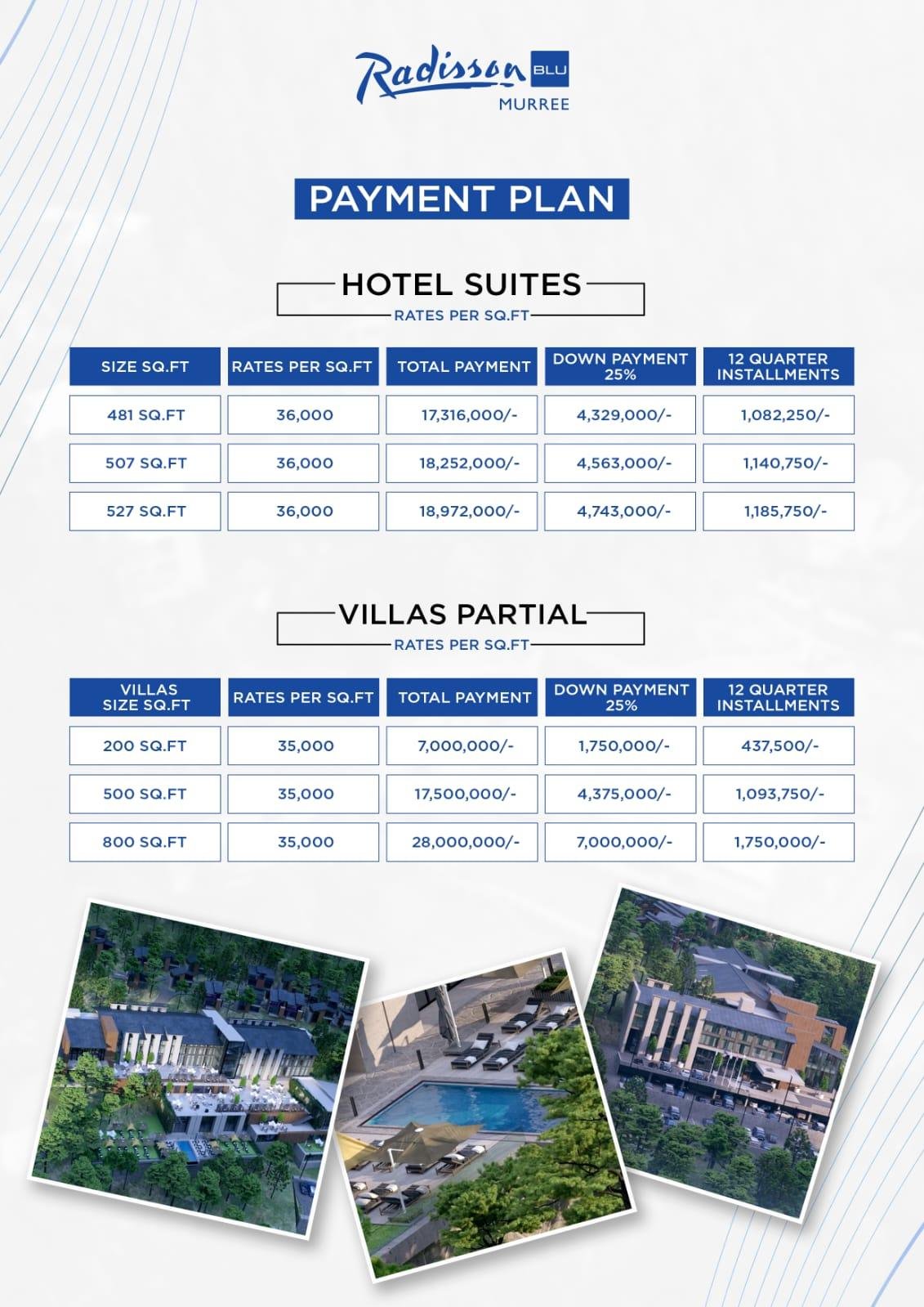 Radisson BLU
MURREE

PAYMENT PLAN

HOTEL SUITES
RATES PER SQ.FT

| SIZE SQ.FT | RATES PER SQ.FT | TOTAL PAYMENT | DOWN PAYMENT 25% | 12 QUARTER INSTALLMENTS |
|---|---|---|---|---|
| 481 SQ.FT | 36,000 | 17,316,000/- | 4,329,000/- | 1,082,250/- |
| 507 SQ.FT | 36,000 | 18,252,000/- | 4,563,000/- | 1,140,750/- |
| 527 SQ.FT | 36,000 | 18,972,000/- | 4,743,000/- | 1,185,750/- |

VILLAS PARTIAL
RATES PER SQ.FT

| VILLAS SIZE SQ.FT | RATES PER SQ.FT | TOTAL PAYMENT | DOWN PAYMENT 25% | 12 QUARTER INSTALLMENTS |
|---|---|---|---|---|
| 200 SQ.FT | 35,000 | 7,000,000/- | 1,750,000/- | 437,500/- |
| 500 SQ.FT | 35,000 | 17,500,000/- | 4,375,000/- | 1,093,750/- |
| 800 SQ.FT | 35,000 | 28,000,000/- | 7,000,000/- | 1,750,000/- |